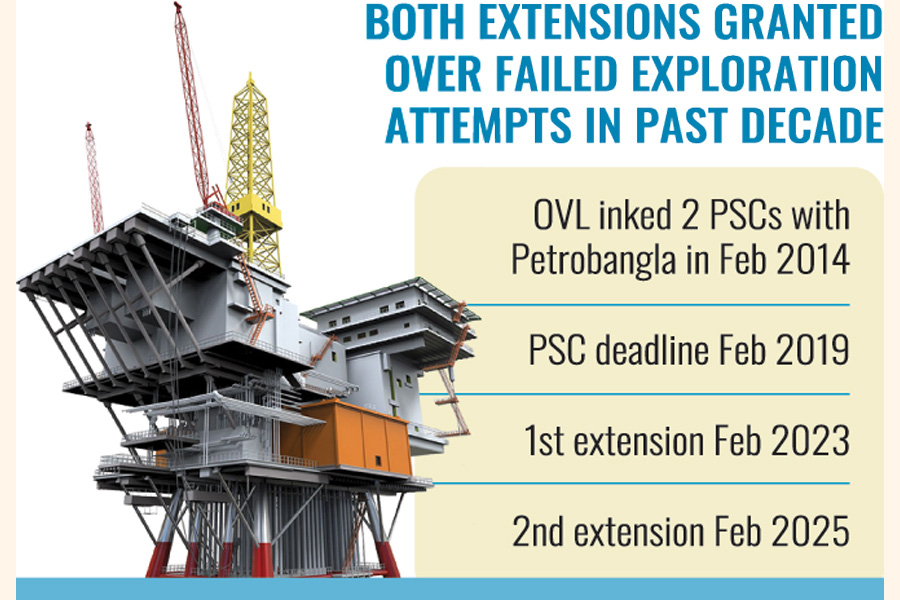 BOTH EXTENSIONS GRANTED OVER FAILED EXPLORATION ATTEMPTS IN PAST DECADE

OVL inked 2 PSCs with Petrobangla in Feb 2014

PSC deadline Feb 2019

1st extension Feb 2023

2nd extension Feb 2025